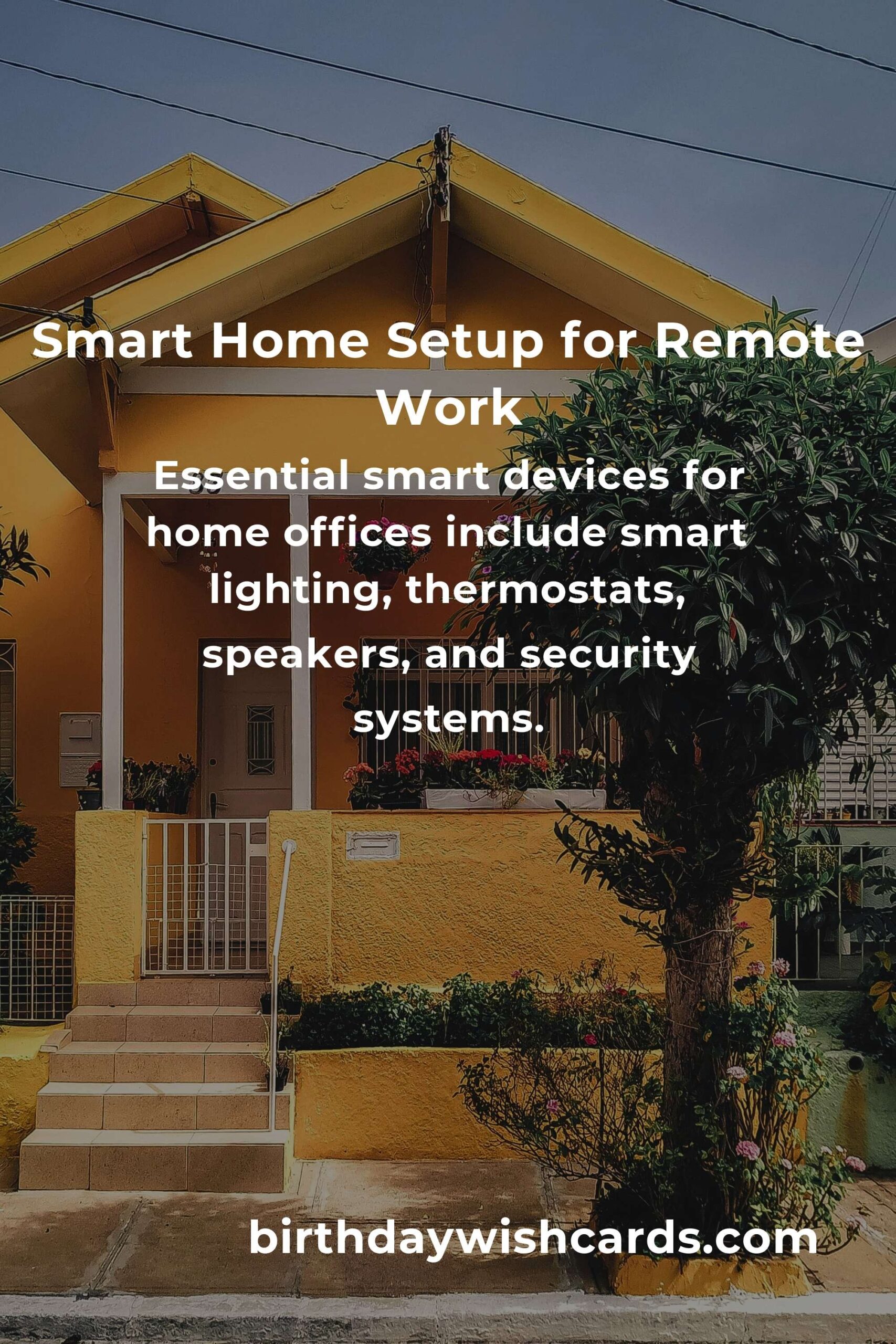 Smart Home Setup for Remote Work

Essential smart devices for home offices include smart lighting, thermostats, speakers, and security systems.

birthdaywishcards.com